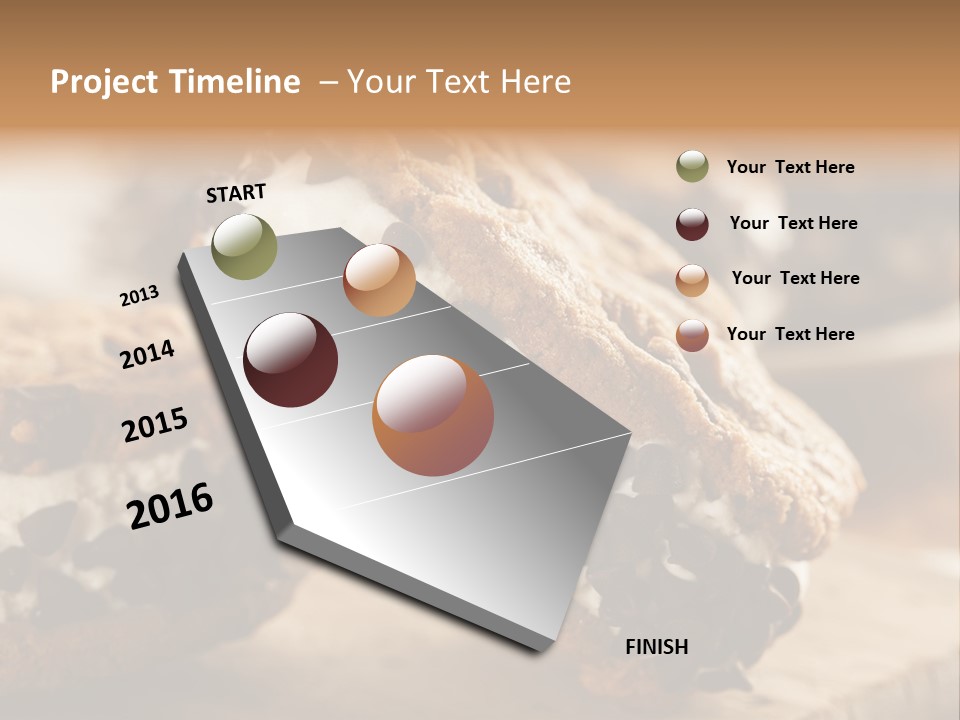 Project Timeline – Your Text Here

START

2013

2014

2015

2016

FINISH

Your Text Here

Your Text Here

Your Text Here

Your Text Here